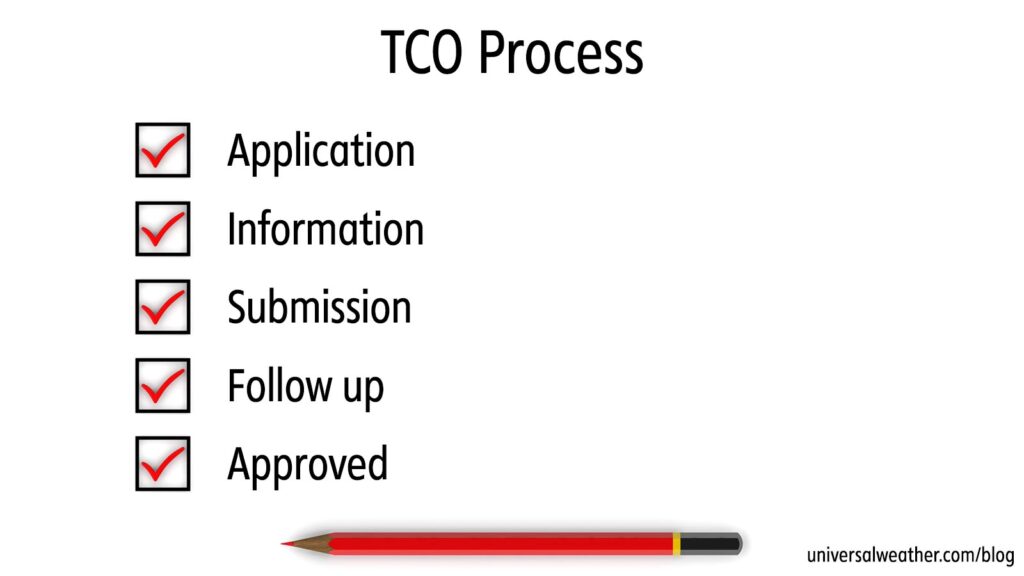 TCO Process

Application

Information

Submission

Follow up

Approved

universalweather.com/blog